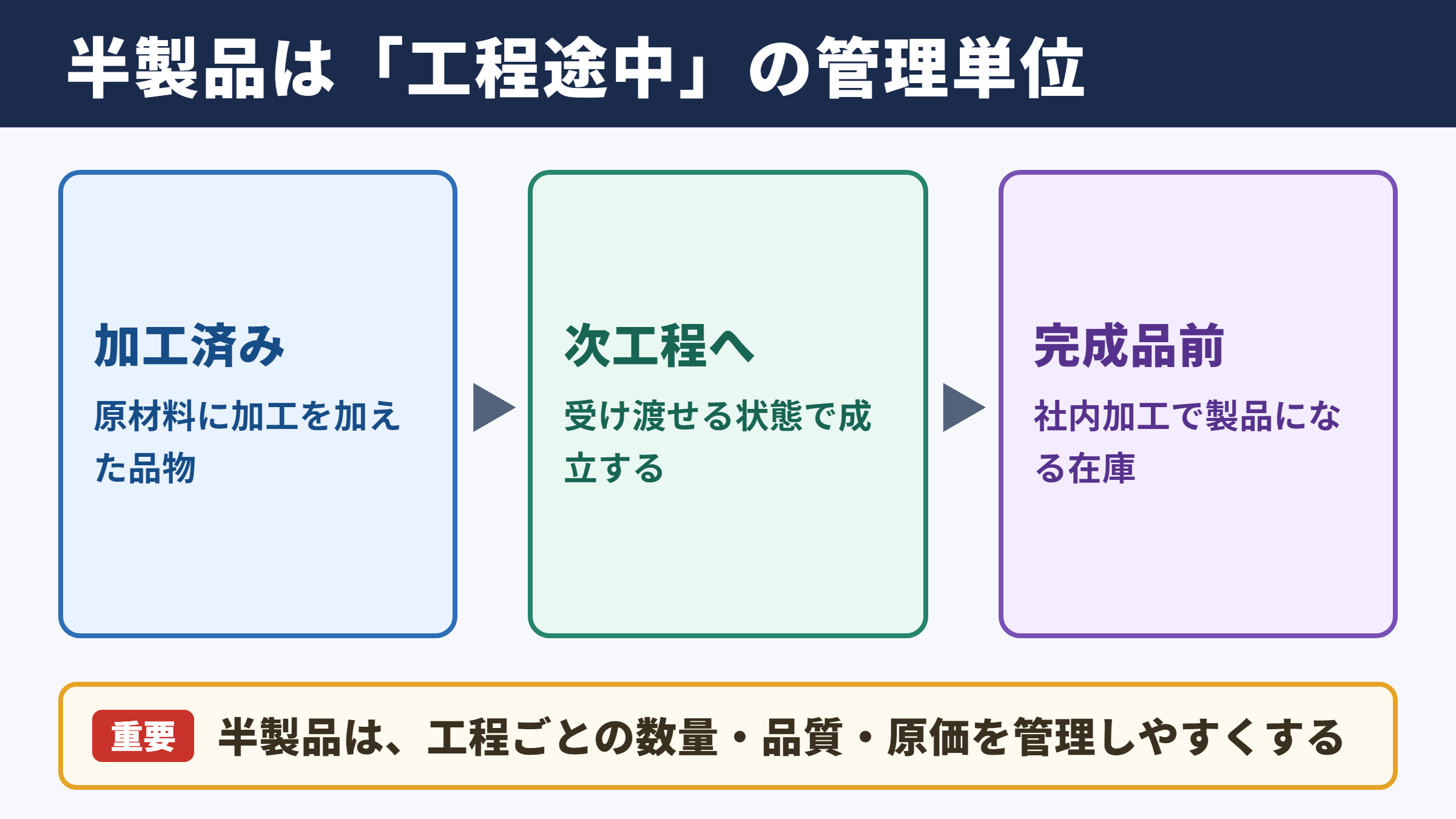 半製品は「工程途中」の管理単位

加工済み

原材料に加工を加えた品物

次工程へ

受け渡せる状態で成立する

完成品前

社内加工で製品になる在庫

重要 半製品は、工程ごとの数量・品質・原価を管理しやすくする